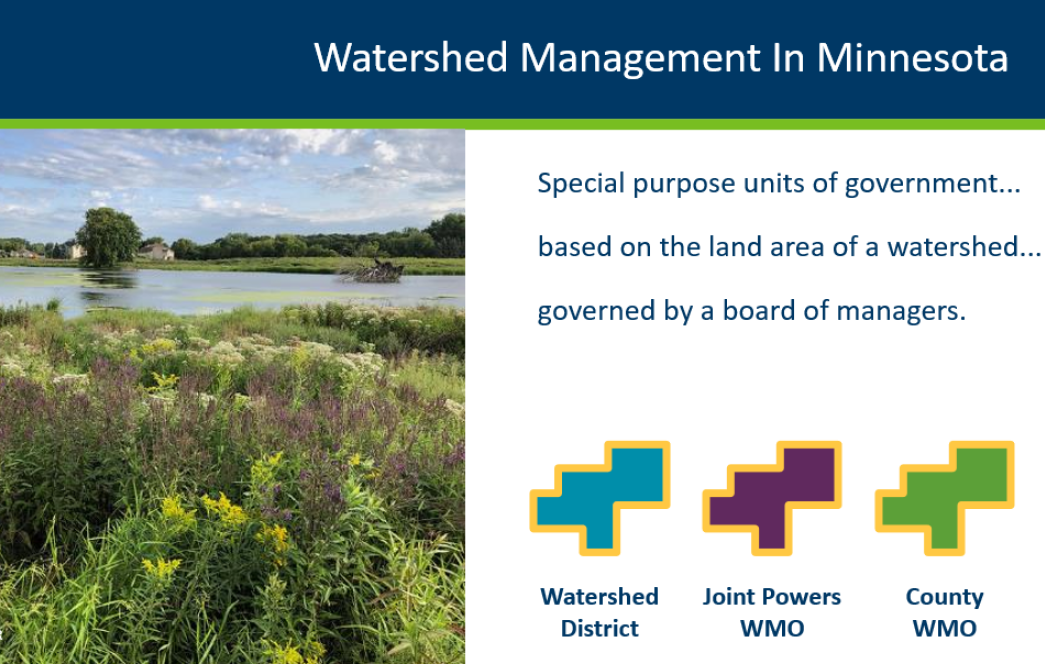 Watershed Management In Minnesota

Special purpose units of government...

based on the land area of a watershed...

governed by a board of managers.

Watershed District

Joint Powers WMO

County WMO